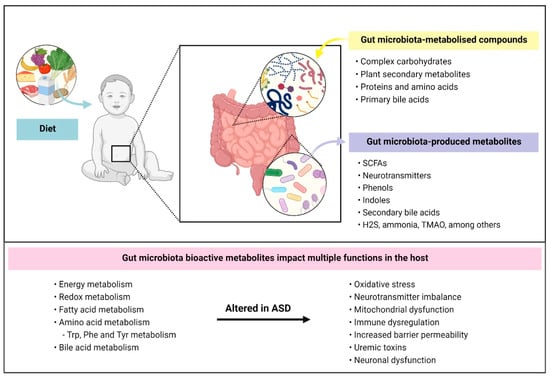 Diet

Gut microbiota-metabolised compounds

• Complex carbohydrates
• Plant secondary metabolites
• Proteins and amino acids
• Primary bile acids

Gut microbiota-produced metabolites

• SCFAs
• Neurotransmitters
• Phenols
• Indoles
• Secondary bile acids
• H2S, ammonia, TMAO, among others

Gut microbiota bioactive metabolites impact multiple functions in the host

• Energy metabolism
• Redox metabolism
• Fatty acid metabolism
• Amino acid metabolism
- Trp, Phe and Tyr metabolism
• Bile acid metabolism

Altered in ASD

• Oxidative stress
• Neurotransmitter imbalance
• Mitochondrial dysfunction
• Immune dysregulation
• Increased barrier permeability
• Uremic toxins
• Neuronal dysfunction